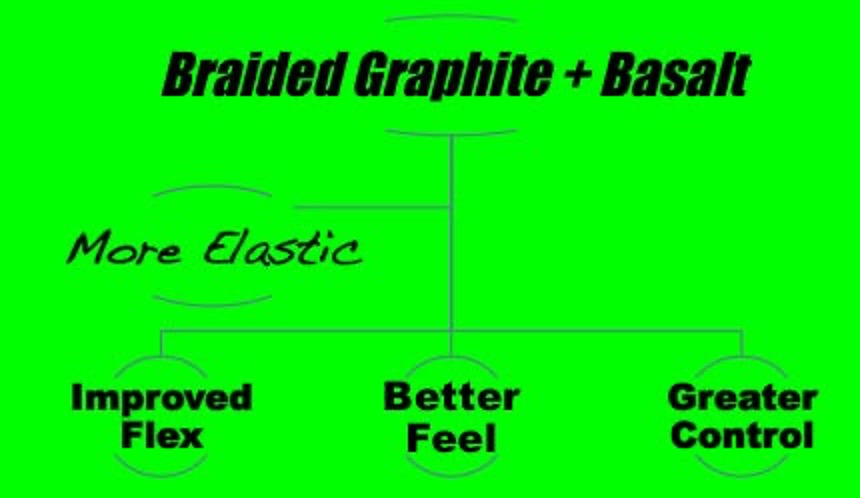 Braided Graphite + Basalt

More Elastic

Improved Flex

Better Feel

Greater Control